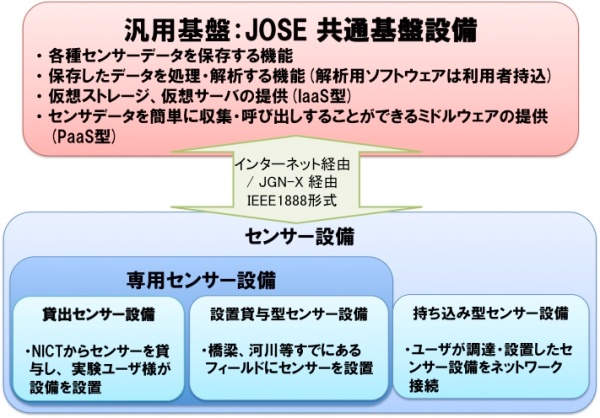 汎用基盤：JOSE 共通基盤設備

・各種センサーデータを保存する機能
・保存したデータを処理・解析する機能（解析用ソフトウェアは利用者持込）
・仮想ストレージ、仮想サーバの提供（IaaS型）
・センサデータを簡単に収集・呼び出しすることができるミドルウェアの提供（PaaS型）

インターネット経由
／ JGN-X 経由
IEEE1888形式

センサー設備

専用センサー設備

貸出センサー設備

・NICTからセンサーを貸与し、実験ユーザ様が設備を設置

設置貸与型センサー設備

・橋梁、河川等すでにあるフィールドにセンサーを設置

持ち込み型センサー設備

・ユーザが調達・設置したセンサー設備をネットワーク接続